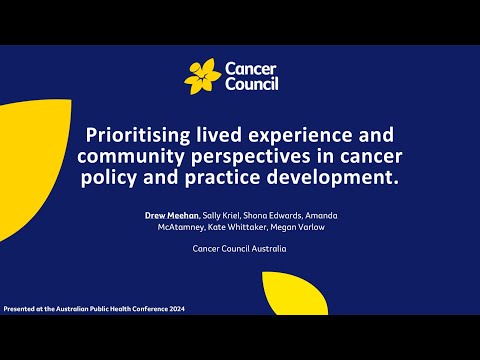 Cancer Council

Prioritising lived experience and community perspectives in cancer policy and practice development.

Drew Meehan, Sally Kriel, Shona Edwards, Amanda McAtamney, Kate Whittaker, Megan Varlow

Cancer Council Australia

Presented at the Australian Public Health Conference 2024